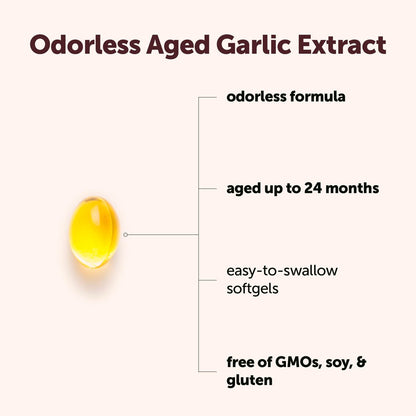 Odorless Aged Garlic Extract

odorless formula

aged up to 24 months

easy-to-swallow softgels

free of GMOs, soy, & gluten